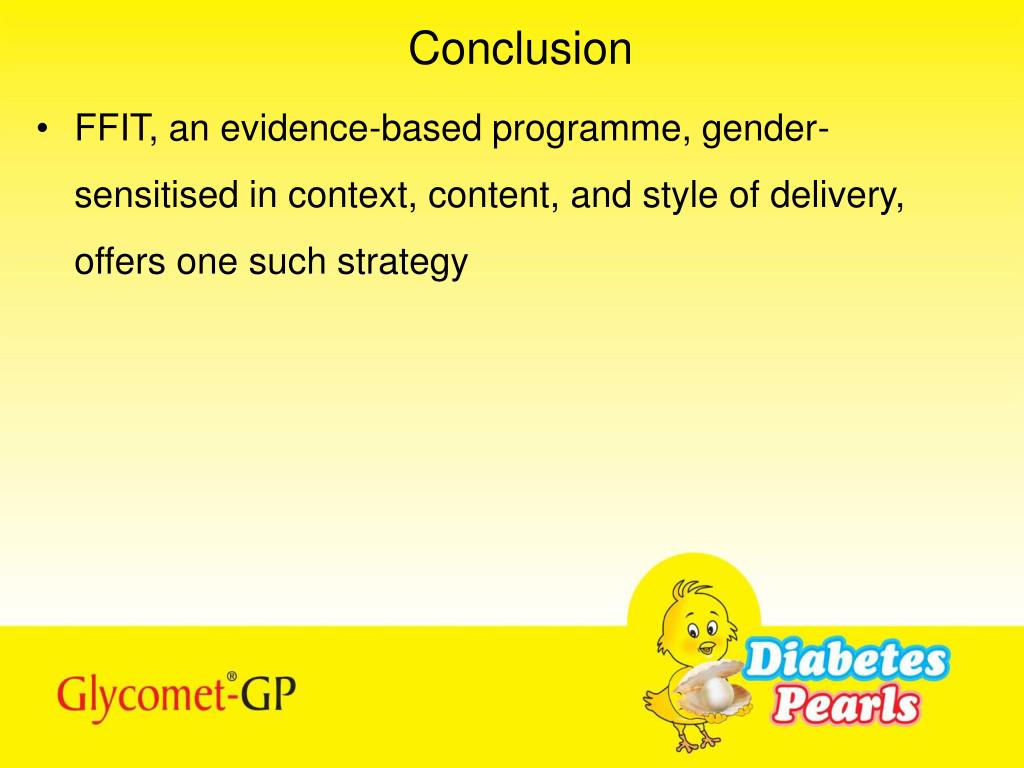 Conclusion

• FFIT, an evidence-based programme, gender-sensitised in context, content, and style of delivery, offers one such strategy

Glycomet®-GP

Diabetes Pearls